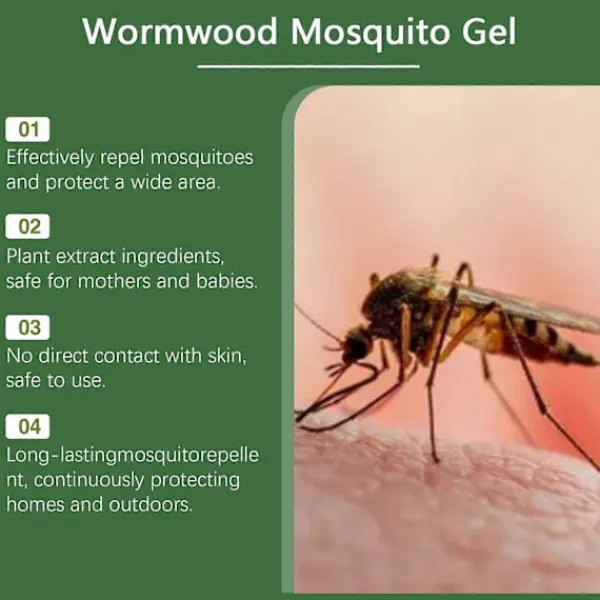 Wormwood Mosquito Gel

01
Effectively repel mosquitoes and protect a wide area.

02
Plant extract ingredients, safe for mothers and babies.

03
No direct contact with skin, safe to use.

04
Long-lastingmosquitorepellent, continuously protecting homes and outdoors.